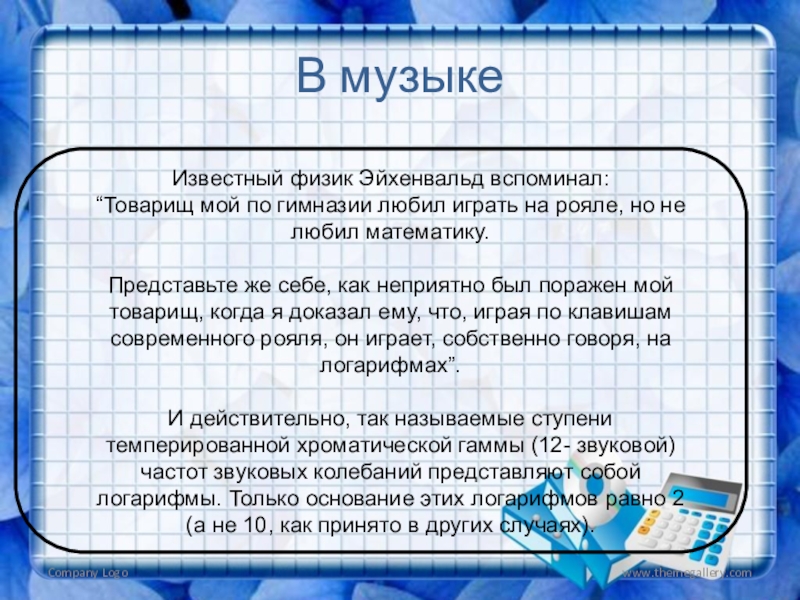 В музыке

Известный физик Эйхенвальд вспоминал: “Товарищ мой по гимназии любил играть на рояле, но не любил математику.

Представьте же себе, как неприятно был поражен мой товарищ, когда я доказал ему, что, играя по клавишам современного рояля, он играет, собственно говоря, на логарифмах”.

И действительно, так называемые ступени темперированной хроматической гаммы (12- звуковой) частот звуковых колебаний представляют собой логарифмы. Только основание этих логарифмов равно 2 (а не 10, как принято в других случаях).

Company Logo

www.themegallery.com